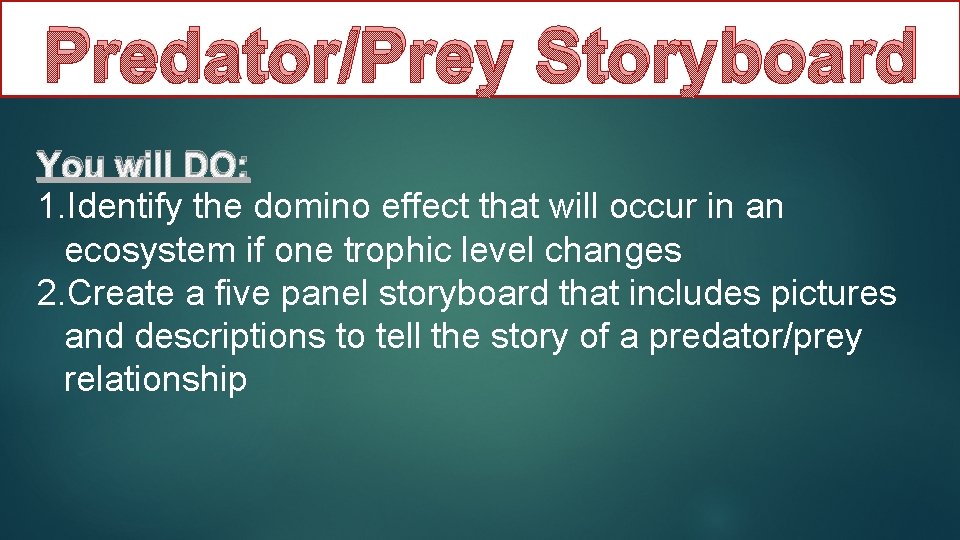 Predator/Prey Storyboard

You will DO:

1. Identify the domino effect that will occur in an ecosystem if one trophic level changes
2. Create a five panel storyboard that includes pictures and descriptions to tell the story of a predator/prey relationship